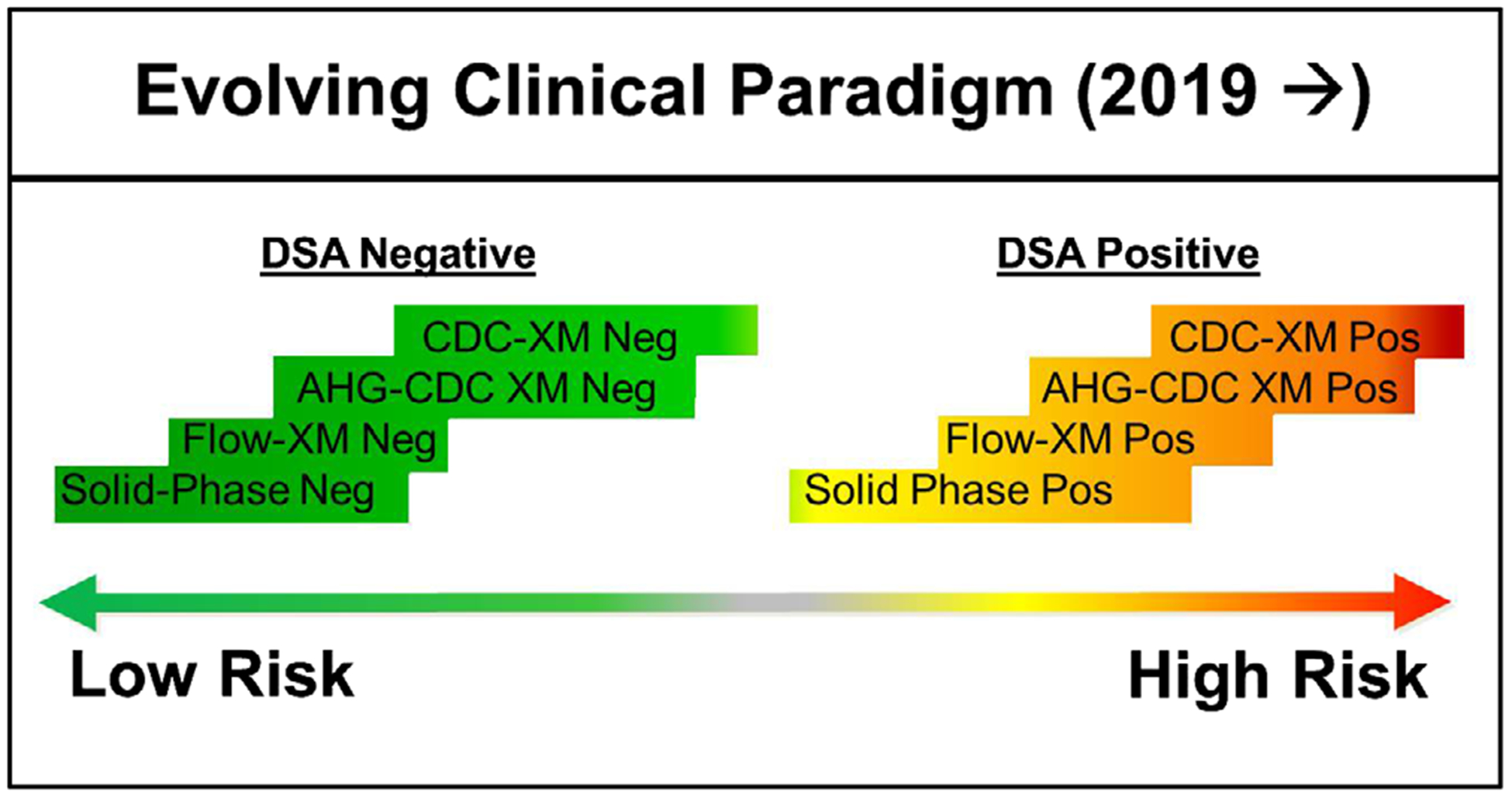 Evolving Clinical Paradigm (2019 →)

DSA Negative

CDC-XM Neg
AHG-CDC XM Neg
Flow-XM Neg
Solid-Phase Neg

DSA Positive

CDC-XM Pos
AHG-CDC XM Pos
Flow-XM Pos
Solid Phase Pos

Low Risk

High Risk